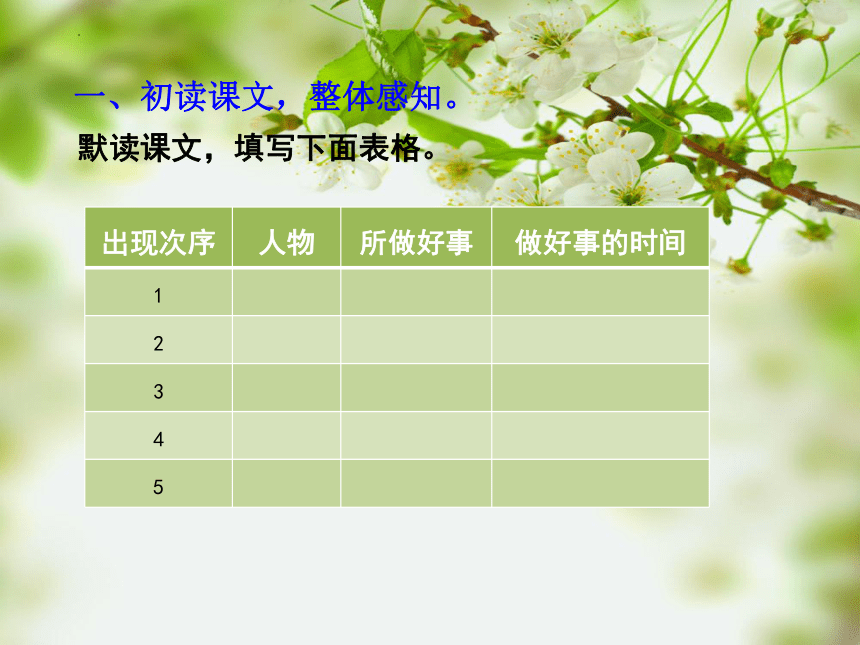 一、初读课文，整体感知。

默读课文，填写下面表格。

| 出现次序 | 人物 | 所做好事 | 做好事的时间 |
|---|---|---|---|
| 1 | | | |
| 2 | | | |
| 3 | | | |
| 4 | | | |
| 5 | | | |